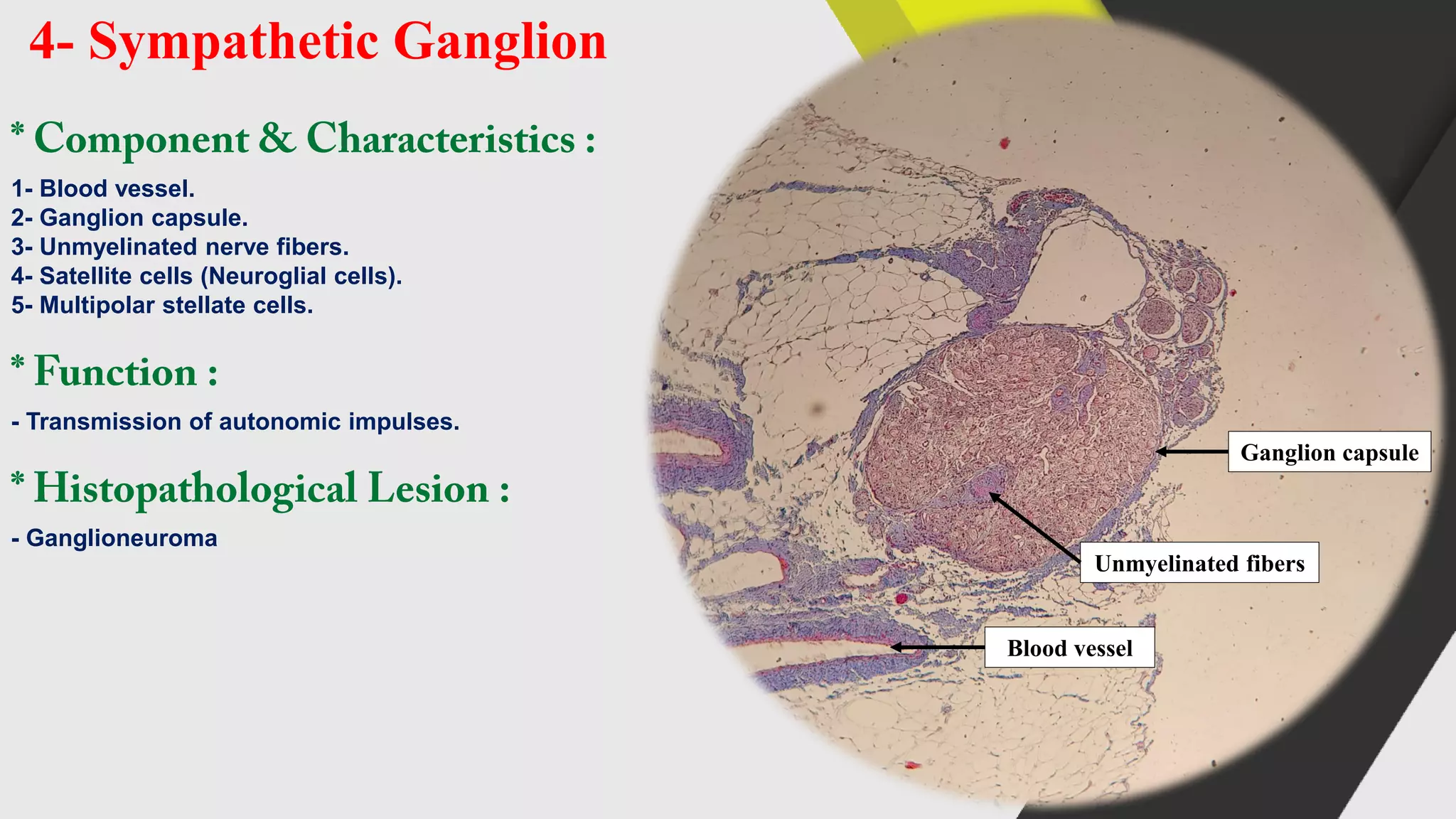 4- Sympathetic Ganglion

* Component & Characteristics :

1- Blood vessel.
2- Ganglion capsule.
3- Unmyelinated nerve fibers.
4- Satellite cells (Neuroglial cells).
5- Multipolar stellate cells.

* Function :

- Transmission of autonomic impulses.

* Histopathological Lesion :

- Ganglioneuroma

Ganglion capsule

Unmyelinated fibers

Blood vessel